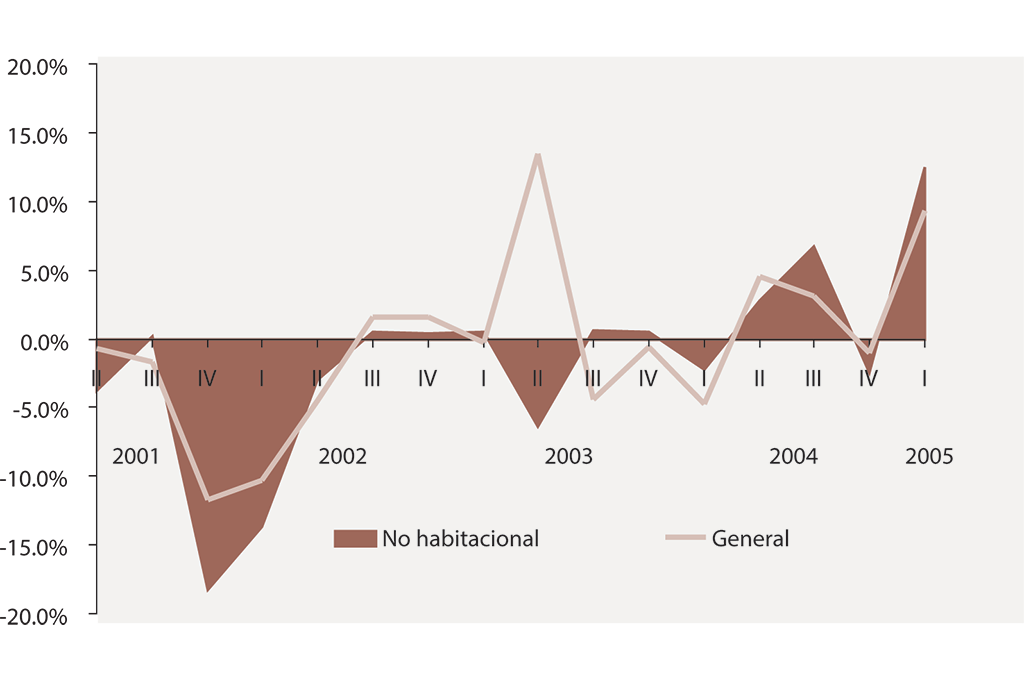 20.0%
15.0%
10.0%
5.0%
0.0%
-5.0%
-10.0%
-15.0%
-20.0%

II III IV I II III IV I II III IV I II III IV I

2001 2002 2003 2004 2005

No habitacional
General